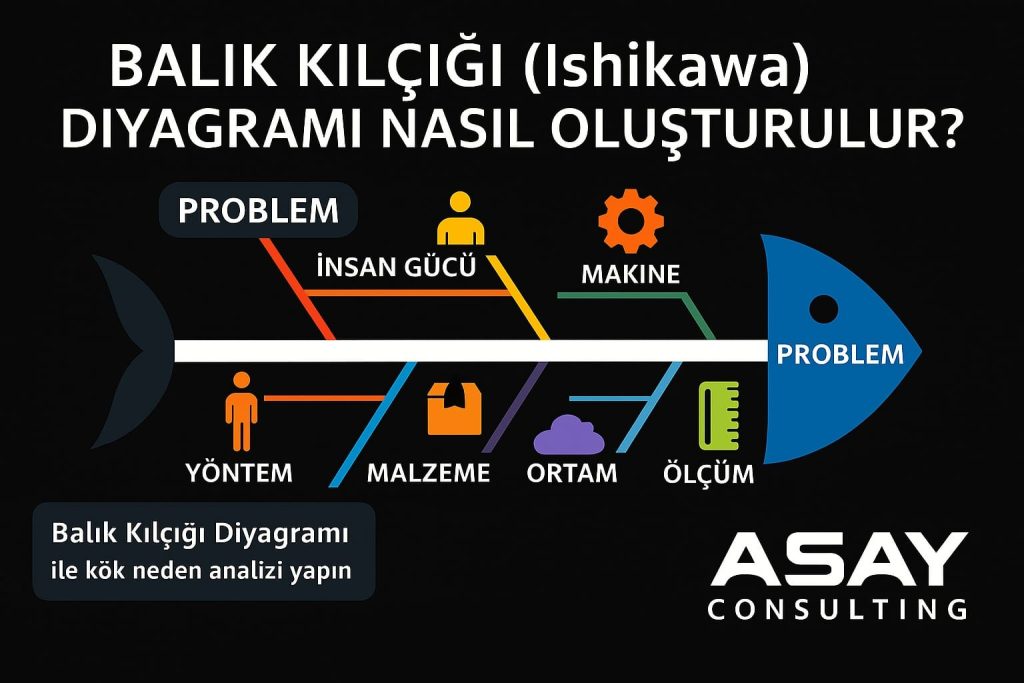 BALIK KILÇIĞI (Ishikawa) DIYAGRAMI NASIL OLUŞTURULUR?

PROBLEM

İNSAN GÜCÜ

MAKINE

PROBLEM

YÖNTEM

MALZEME

ORTAM

ÖLÇÜM

Balık Kılçığı Diyagramı ile kök neden analizi yapın

ASAY
CONSULTING